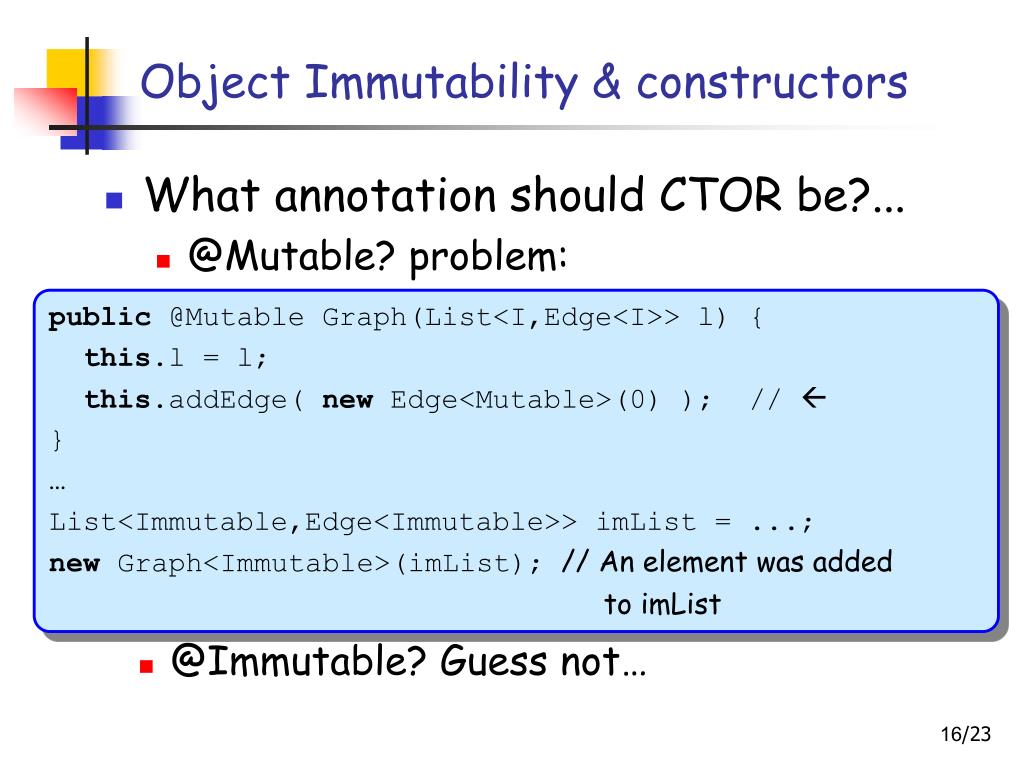 Object Immutability & constructors

What annotation should CTOR be?...

@Mutable? problem:

public @Mutable Graph(List<I,Edge<I>> l) {
  this.l = l;
  this.addEdge( new Edge<Mutable>(0) );  // ←
}
…
List<Immutable,Edge<Immutable>> imList = ...;
new Graph<Immutable>(imList); // An element was added to imList

@Immutable? Guess not…

16/23